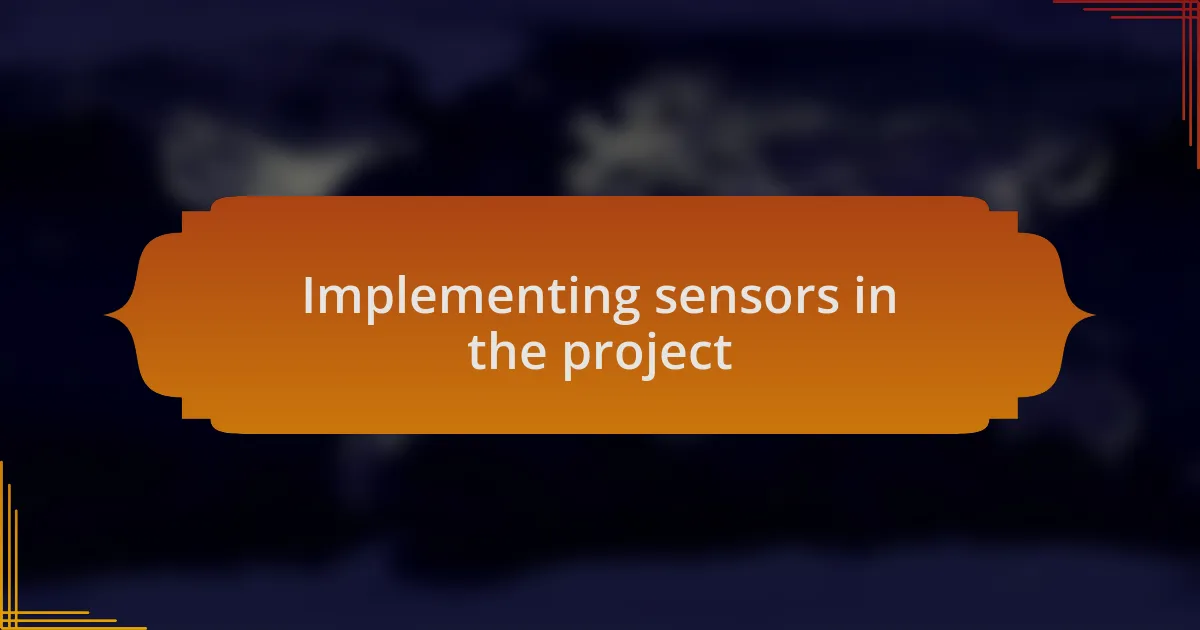 Implementing sensors in the project